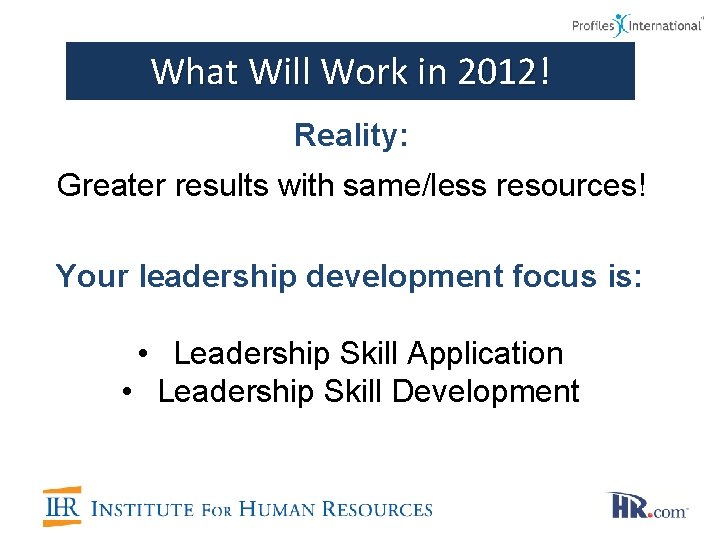 Profiles International

What Will Work in 2012!

Reality:

Greater results with same/less resources!

Your leadership development focus is:

• Leadership Skill Application
• Leadership Skill Development

IHR INSTITUTE FOR HUMAN RESOURCES

HR.com